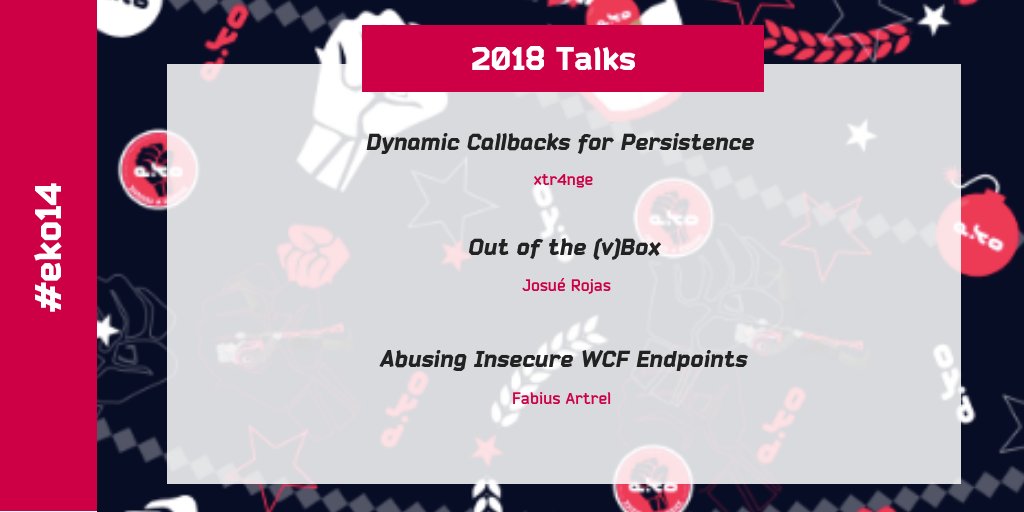 #eko14

2018 Talks

Dynamic Callbacks for Persistence

xtr4nge

Out of the (v)Box

Josué Rojas

Abusing Insecure WCF Endpoints

Fabius Artrel